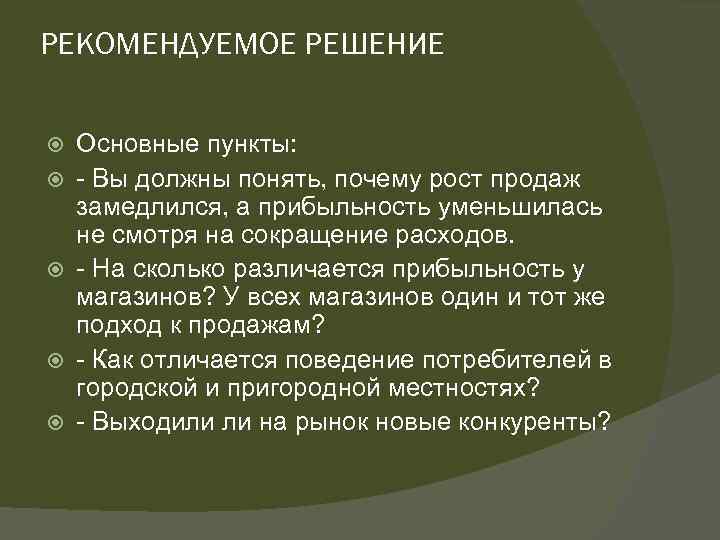 РЕКОМЕНДУЕМОЕ РЕШЕНИЕ

Основные пункты:

- Вы должны понять, почему рост продаж замедлился, а прибыльность уменьшилась не смотря на сокращение расходов.

- На сколько различается прибыльность у магазинов? У всех магазинов один и тот же подход к продажам?

- Как отличается поведение потребителей в городской и пригородной местностях?

- Выходили ли на рынок новые конкуренты?